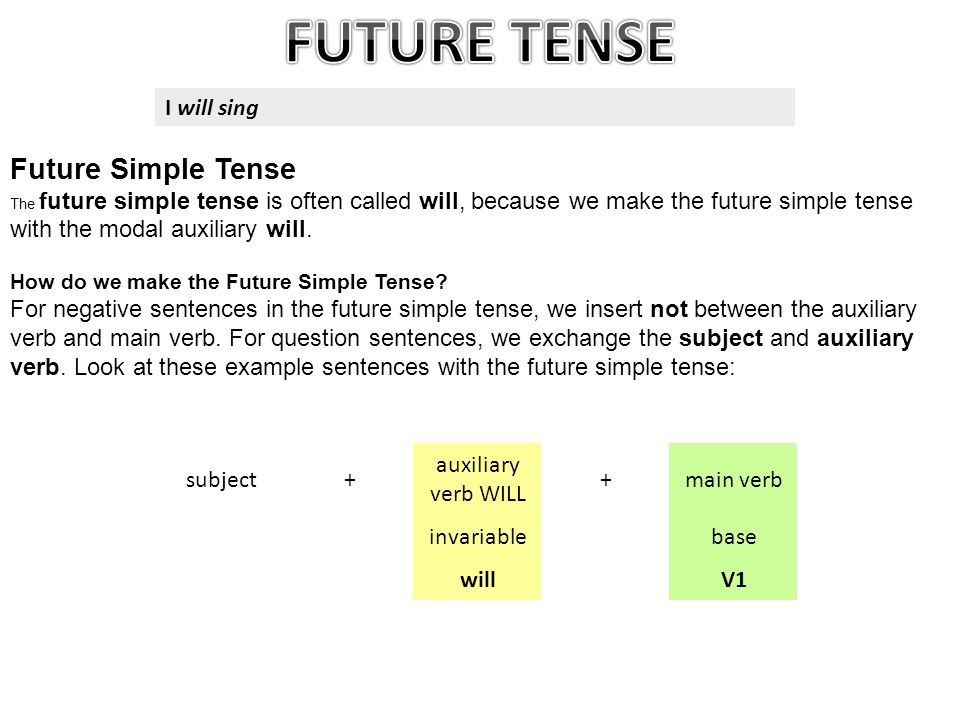 FUTURE TENSE

I will sing

Future Simple Tense
The future simple tense is often called will, because we make the future simple tense with the modal auxiliary will.

How do we make the Future Simple Tense?
For negative sentences in the future simple tense, we insert not between the auxiliary verb and main verb. For question sentences, we exchange the subject and auxiliary verb. Look at these example sentences with the future simple tense:

| subject | + | auxiliary verb WILL | + | main verb |
|---|---|---|---|---|
| | | invariable | | base |
| | | will | | V1 |